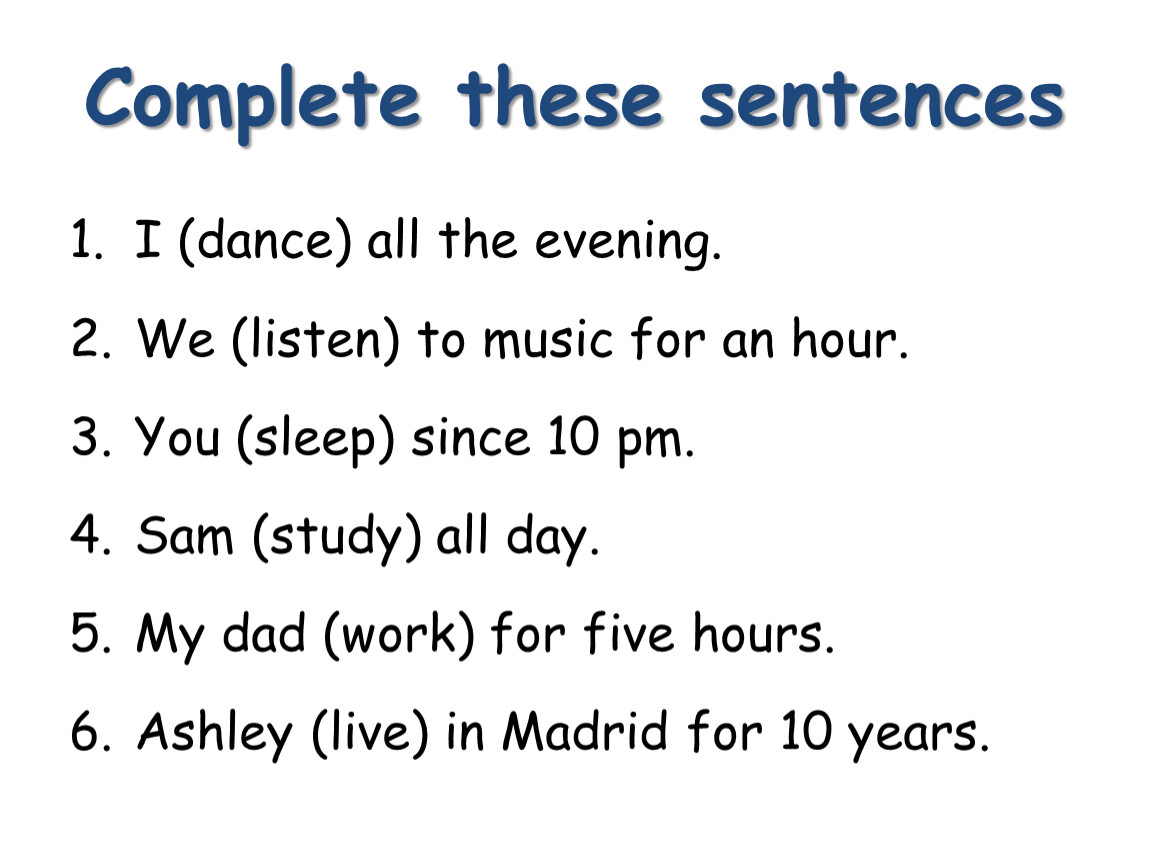 Complete these sentences

1. I (dance) all the evening.
2. We (listen) to music for an hour.
3. You (sleep) since 10 pm.
4. Sam (study) all day.
5. My dad (work) for five hours.
6. Ashley (live) in Madrid for 10 years.